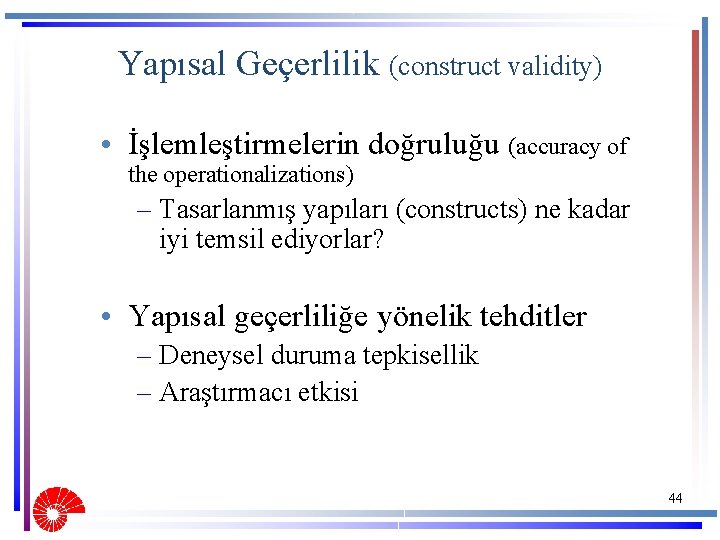 Yapısal Geçerlilik (construct validity)

• İşlemleştirmelerin doğruluğu (accuracy of the operationalizations)
– Tasarlanmış yapıları (constructs) ne kadar iyi temsil ediyorlar?

• Yapısal geçerliliğe yönelik tehditler
– Deneysel duruma tepkisellik
– Araştırmacı etkisi

44